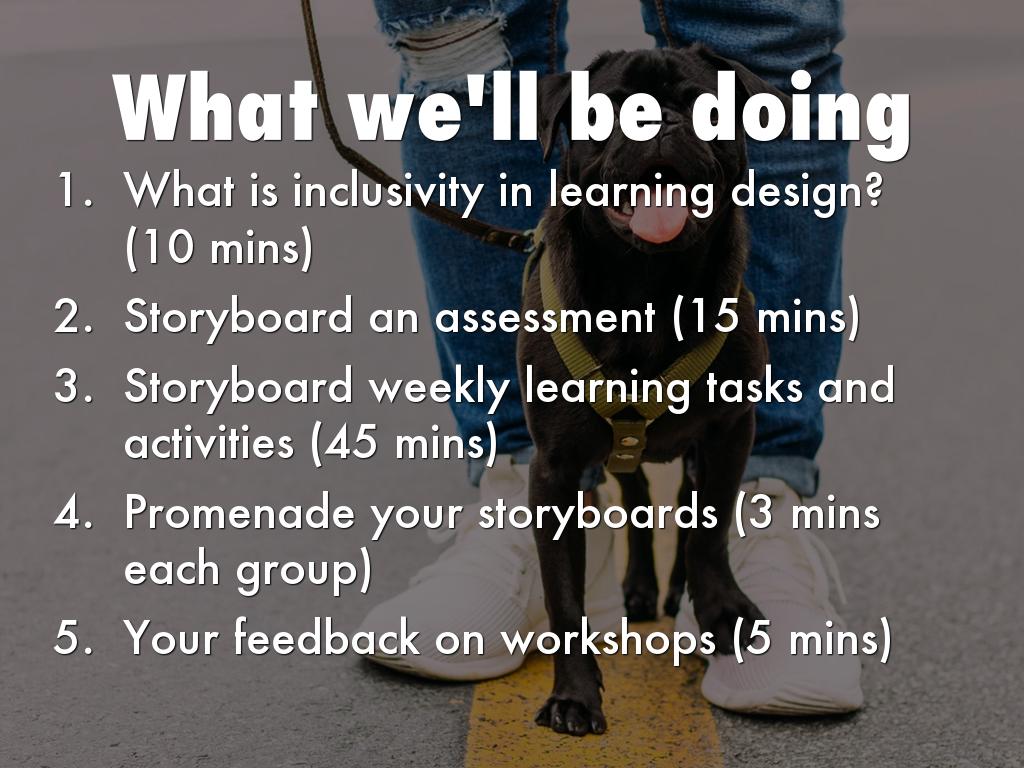 What we'll be doing

1. What is inclusivity in learning design? (10 mins)
2. Storyboard an assessment (15 mins)
3. Storyboard weekly learning tasks and activities (45 mins)
4. Promenade your storyboards (3 mins each group)
5. Your feedback on workshops (5 mins)